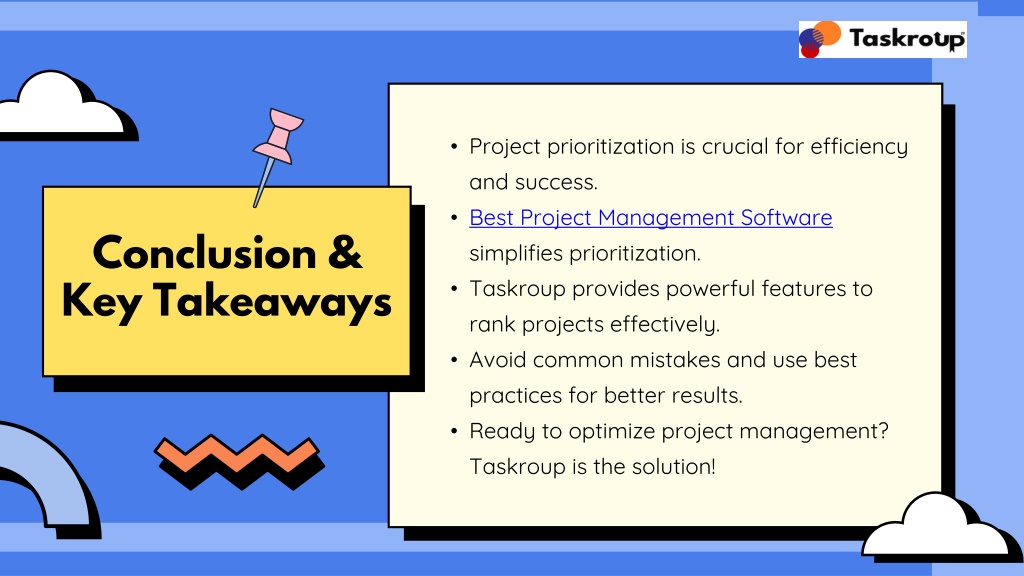 Taskroup

Conclusion & Key Takeaways

• Project prioritization is crucial for efficiency and success.
• Best Project Management Software simplifies prioritization.
• Taskroup provides powerful features to rank projects effectively.
• Avoid common mistakes and use best practices for better results.
• Ready to optimize project management? Taskroup is the solution!